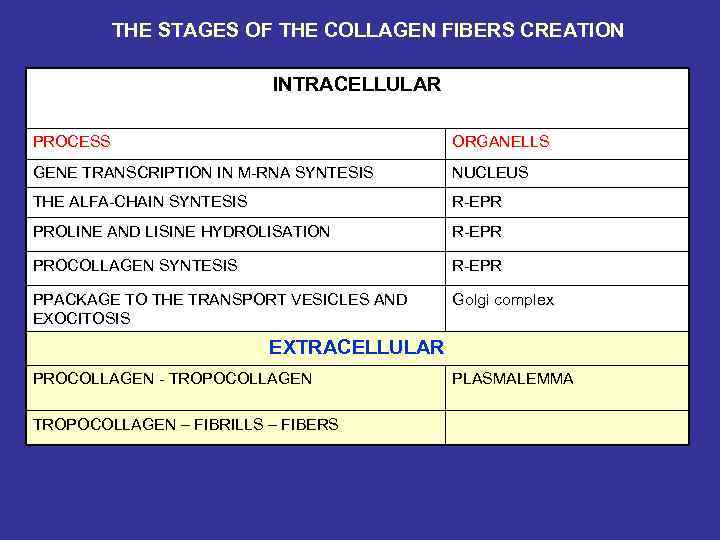 THE STAGES OF THE COLLAGEN FIBERS CREATION

| INTRACELLULAR | |
|---|---|
| PROCESS | ORGANELLS |
| GENE TRANSCRIPTION IN M-RNA SYNTESIS | NUCLEUS |
| THE ALFA-CHAIN SYNTESIS | R-EPR |
| PROLINE AND LISINE HYDROLISATION | R-EPR |
| PROCOLLAGEN SYNTESIS | R-EPR |
| PPACKAGE TO THE TRANSPORT VESICLES AND EXOCITOSIS | Golgi complex |
| EXTRACELLULAR | |
| PROCOLLAGEN - TROPOCOLLAGEN | PLASMALEMMA |
| TROPOCOLLAGEN – FIBRILLS – FIBERS | |